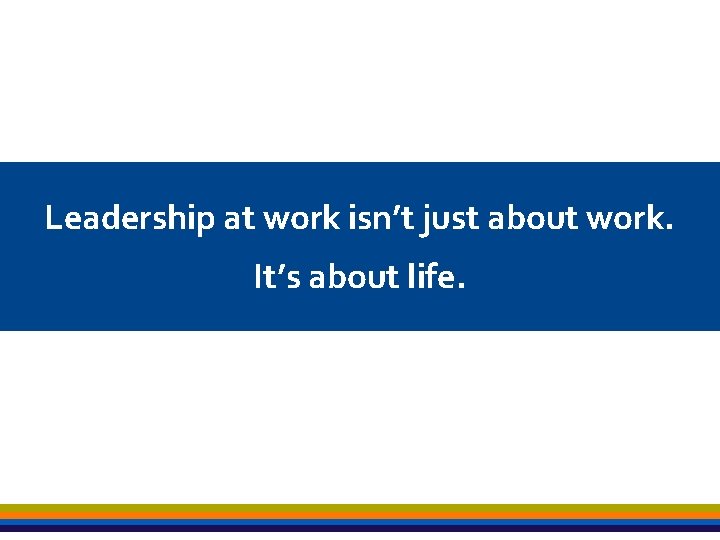 Leadership at work isn't just about work.

It's about life.